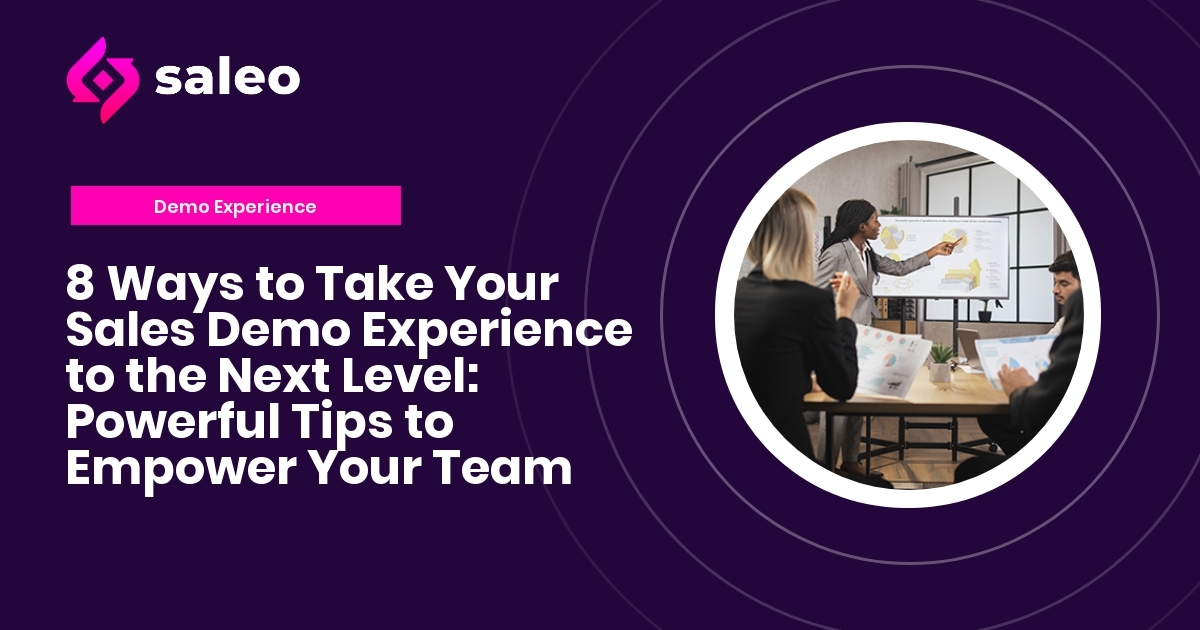 saleo

Demo Experience

8 Ways to Take Your Sales Demo Experience to the Next Level: Powerful Tips to Empower Your Team